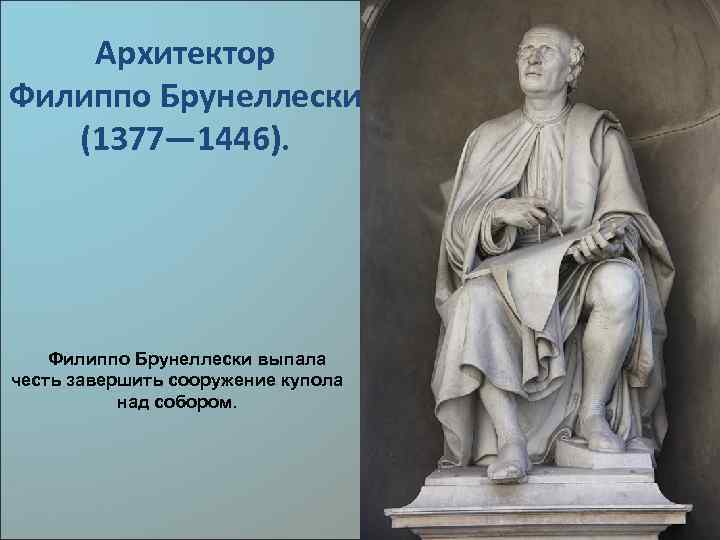 Архитектор Филиппо Брунеллески (1377—1446).

Филиппо Брунеллески выпала честь завершить сооружение купола над собором.